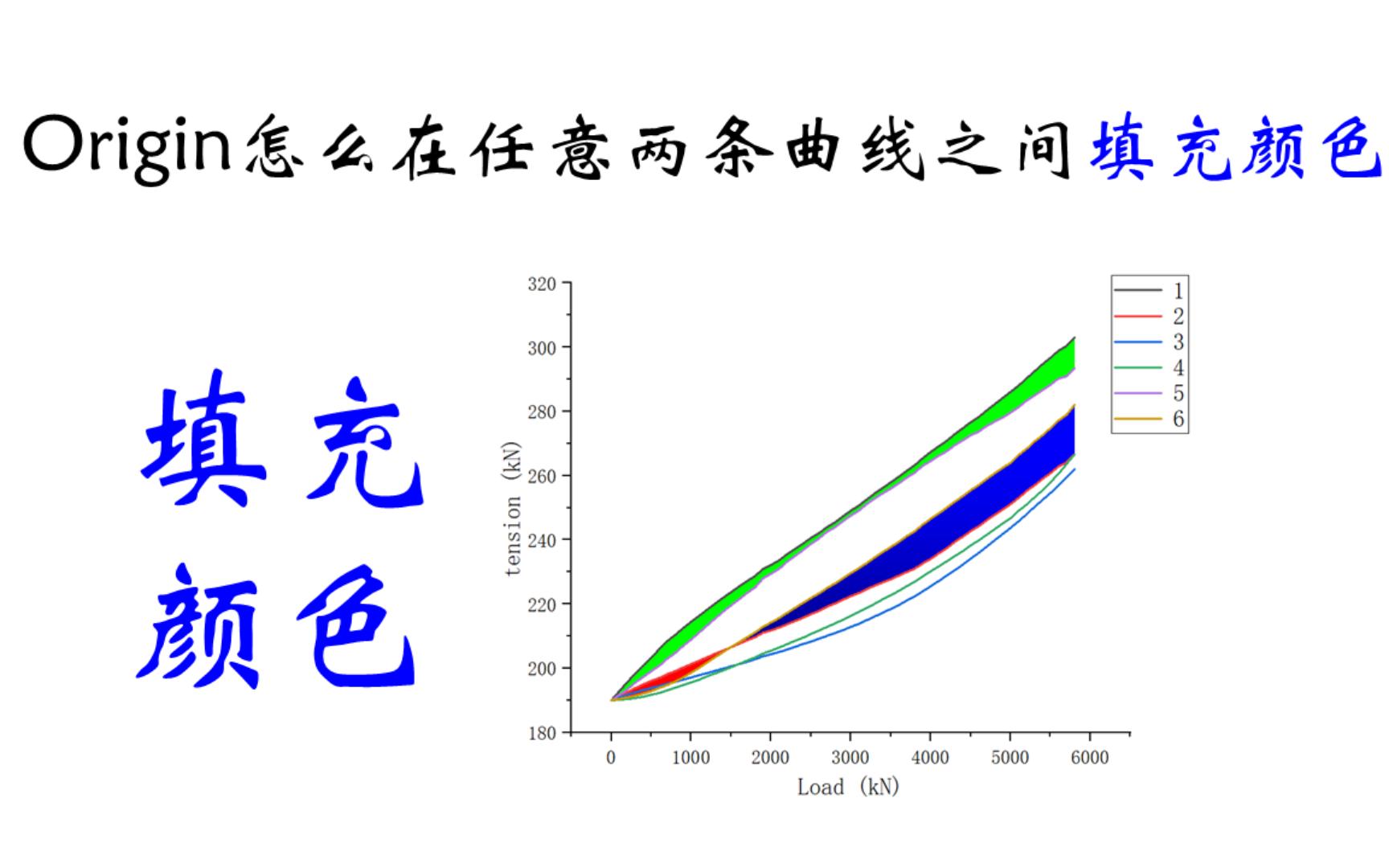 Origin怎么在任意两条曲线之间填充颜色

填充
颜色

320
300
280
260
240
220
200
180
tension (kN)
0
1000
2000
3000
4000
5000
6000
Load (kN)

1
2
3
4
5
6